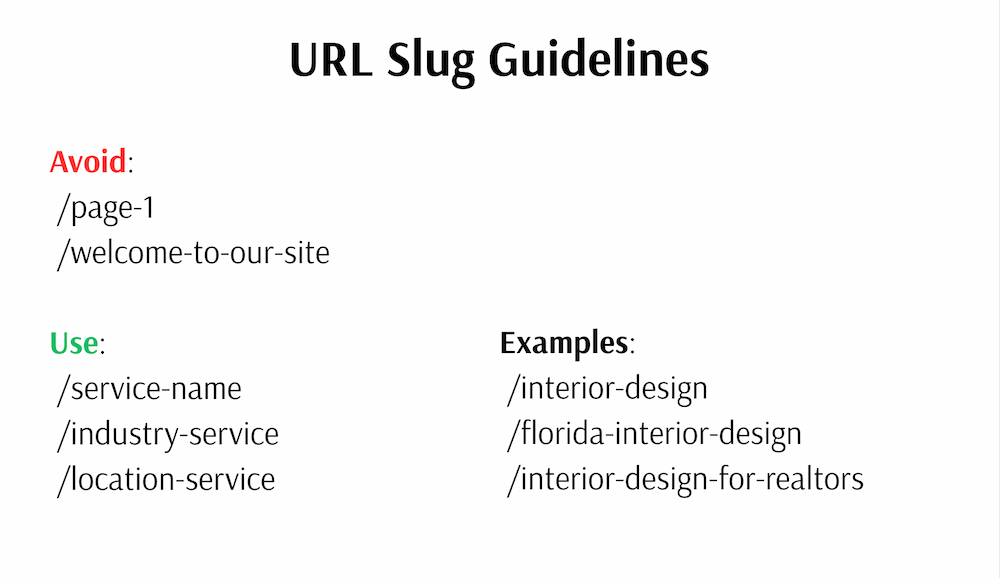 URL Slug Guidelines

Avoid:
/page-1
/welcome-to-our-site

Use:
/service-name
/industry-service
/location-service

Examples:
/interior-design
/florida-interior-design
/interior-design-for-realtors